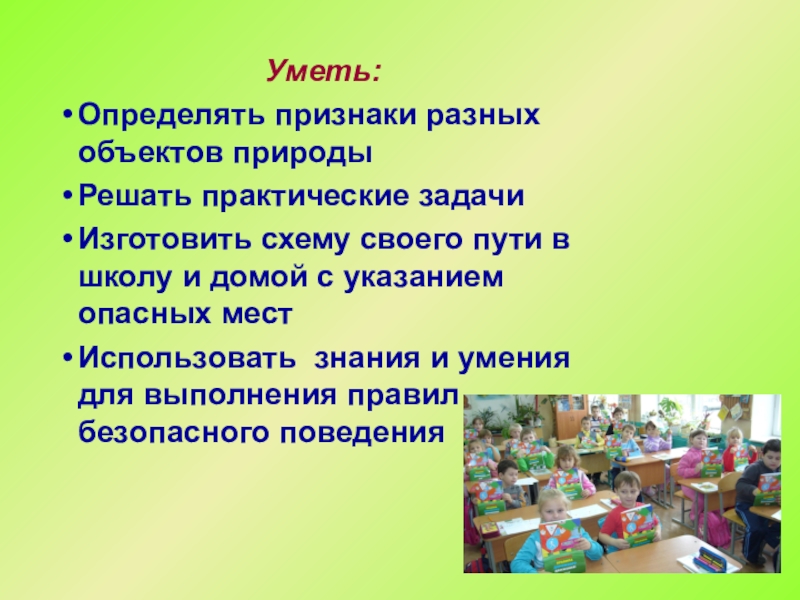 Уметь:

• Определять признаки разных объектов природы

• Решать практические задачи

• Изготовить схему своего пути в школу и домой с указанием опасных мест

• Использовать  знания и умения для выполнения правил безопасного поведения